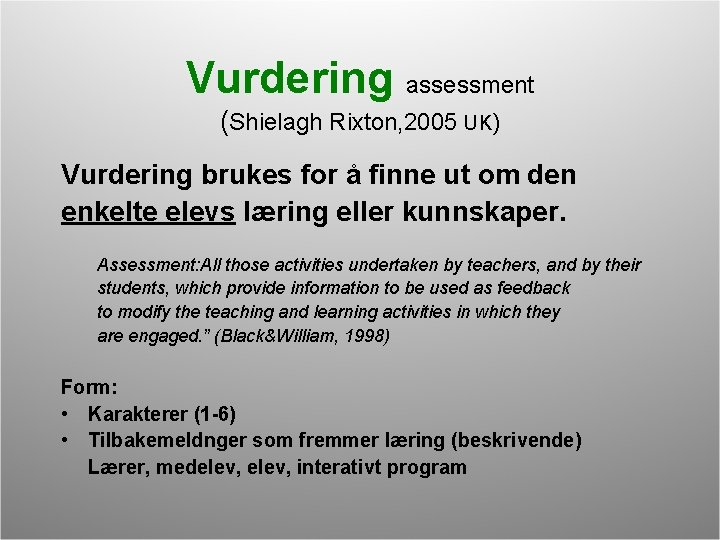 Vurdering assessment
(Shielagh Rixton,2005 UK)

Vurdering brukes for å finne ut om den enkelte elevs læring eller kunnskaper.

Assessment:All those activities undertaken by teachers, and by their students, which provide information to be used as feedback to modify the teaching and learning activities in which they are engaged." (Black&William, 1998)

Form:
• Karakterer (1-6)
• Tilbakemeldnger som fremmer læring (beskrivende)
Lærer, medelev, elev, interativt program